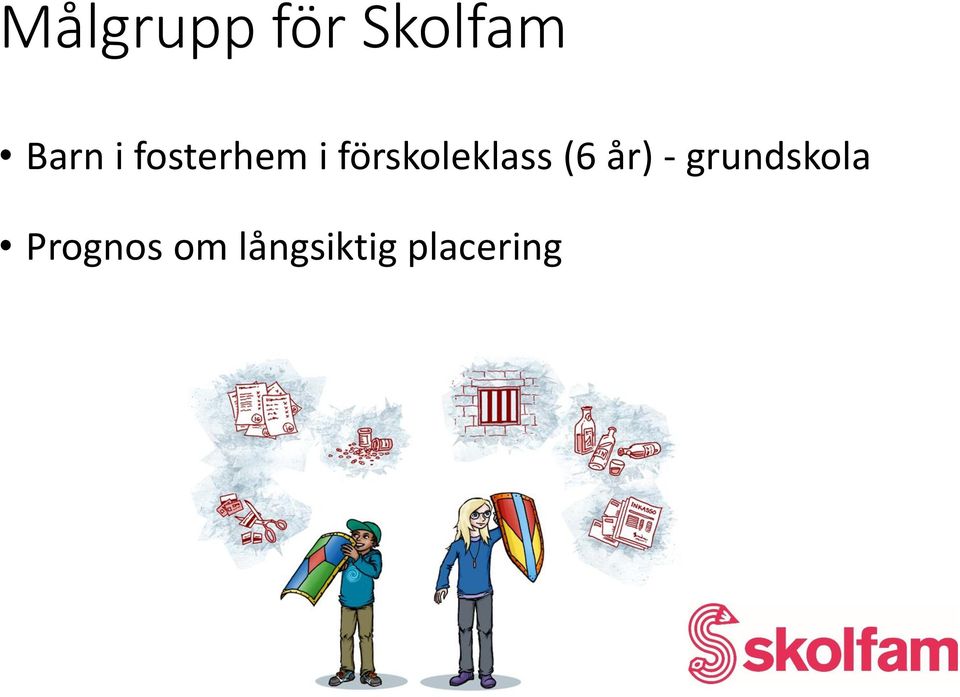 Målgrupp för Skolfam

• Barn i fosterhem i förskoleklass (6 år) - grundskola

• Prognos om långsiktig placering

INKASSO

skolfam